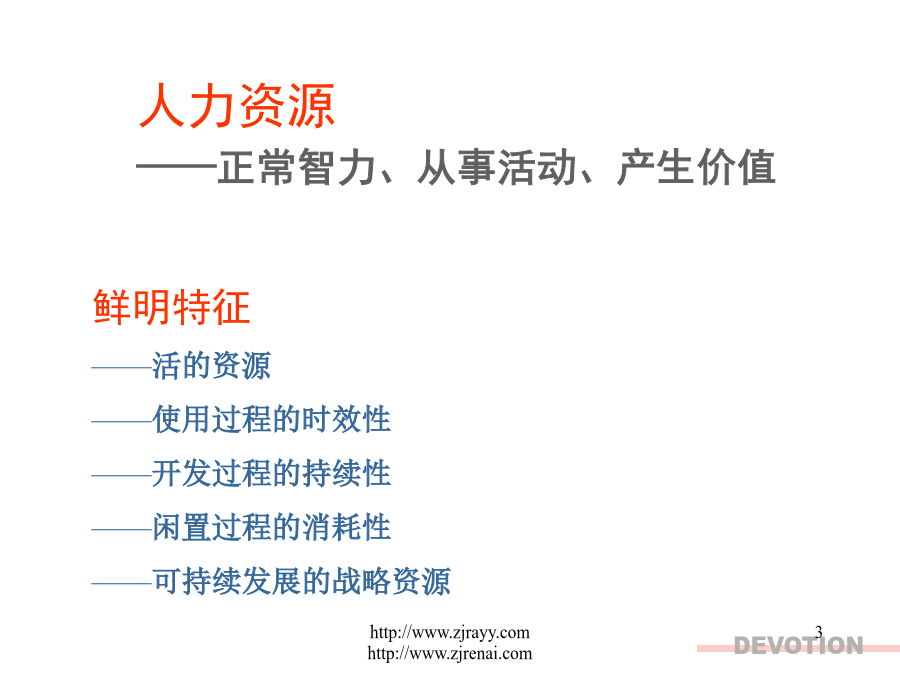 人力资源
——正常智力、从事活动、产生价值

鲜明特征
——活的资源
——使用过程的时效性
——开发过程的持续性
——闲置过程的消耗性
——可持续发展的战略资源

http://www.zjrayy.com
http://www.zjrenai.com

3

DEVOTION